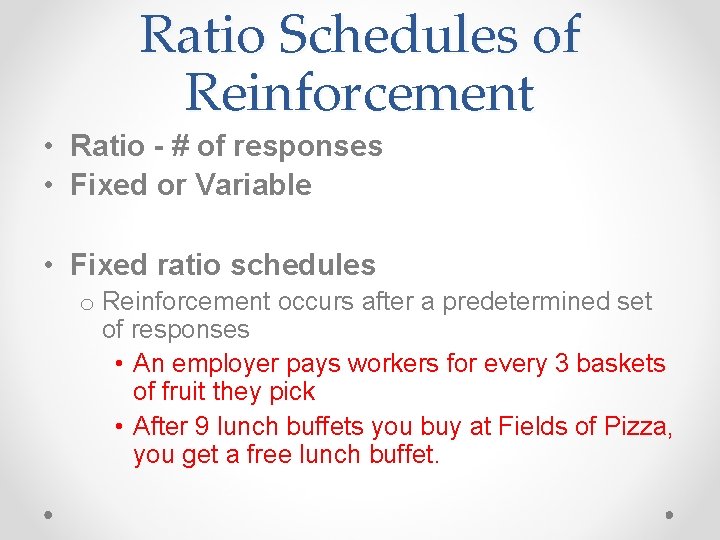 Ratio Schedules of Reinforcement

• Ratio - # of responses
• Fixed or Variable

• Fixed ratio schedules
o Reinforcement occurs after a predetermined set of responses
• An employer pays workers for every 3 baskets of fruit they pick
• After 9 lunch buffets you buy at Fields of Pizza, you get a free lunch buffet.